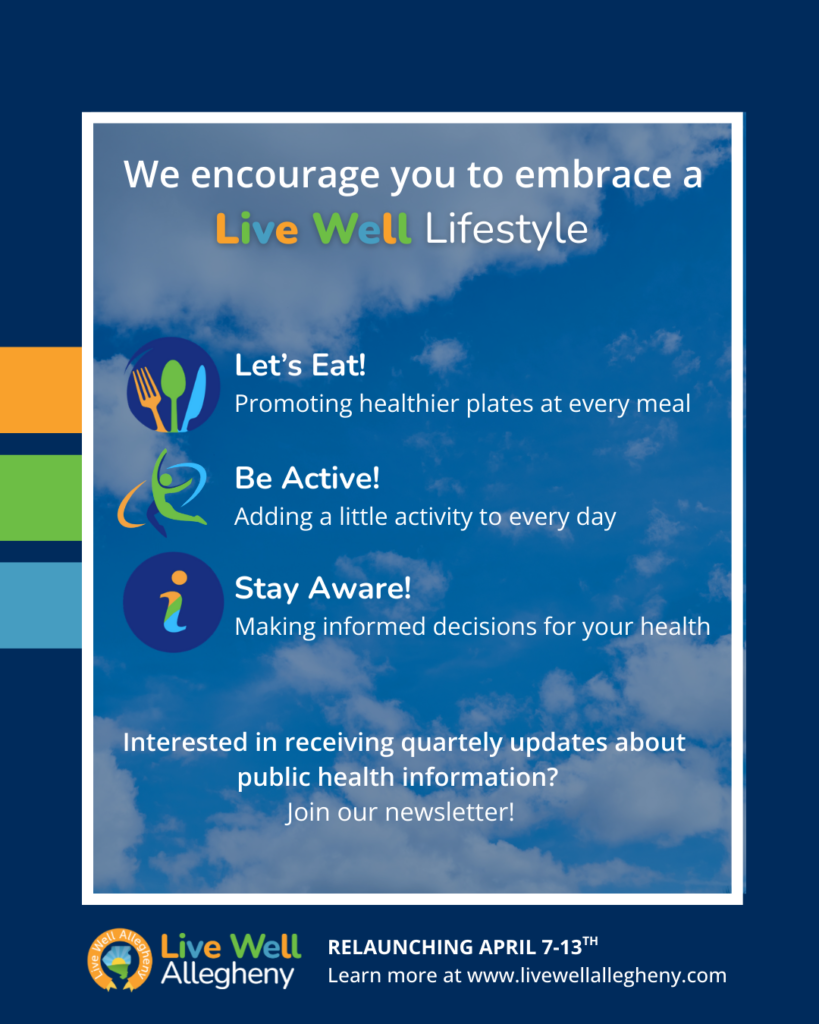 We encourage you to embrace a Live Well Lifestyle

Let's Eat!
Promoting healthier plates at every meal

Be Active!
Adding a little activity to every day

Stay Aware!
Making informed decisions for your health

Interested in receiving quartely updates about public health information?
Join our newsletter!

Live Well Allegheny Live Well Allegheny

RELAUNCHING APRIL 7-13$^{TH}$
Learn more at www.livewellallegheny.com